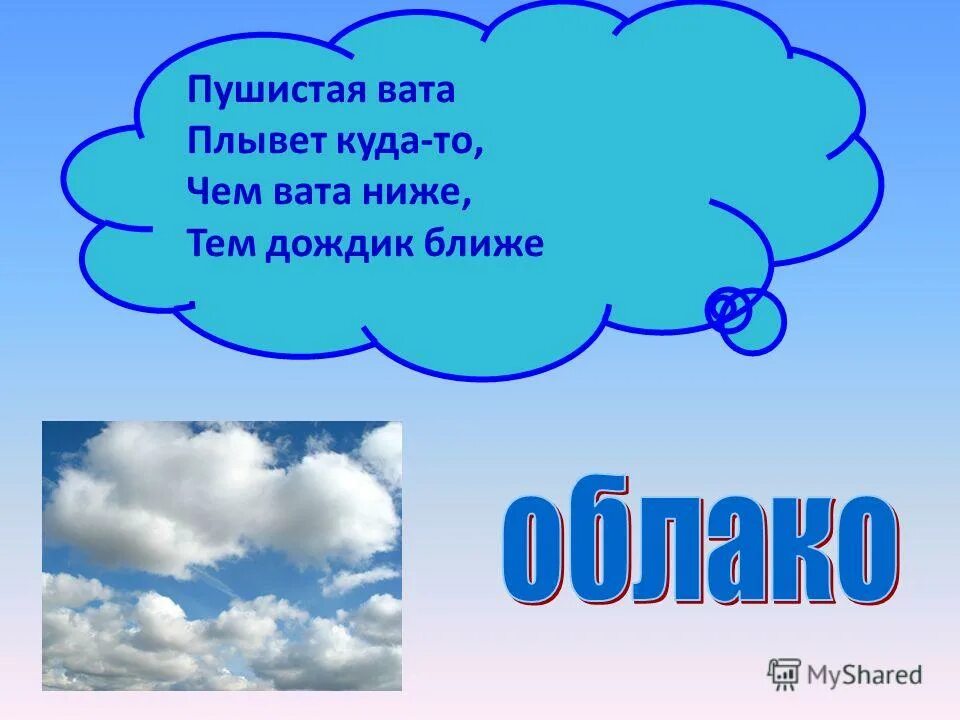 Пушистая вата
Плывет куда-то,
Чем вата ниже,
Тем дождик ближе

облако

MyShared